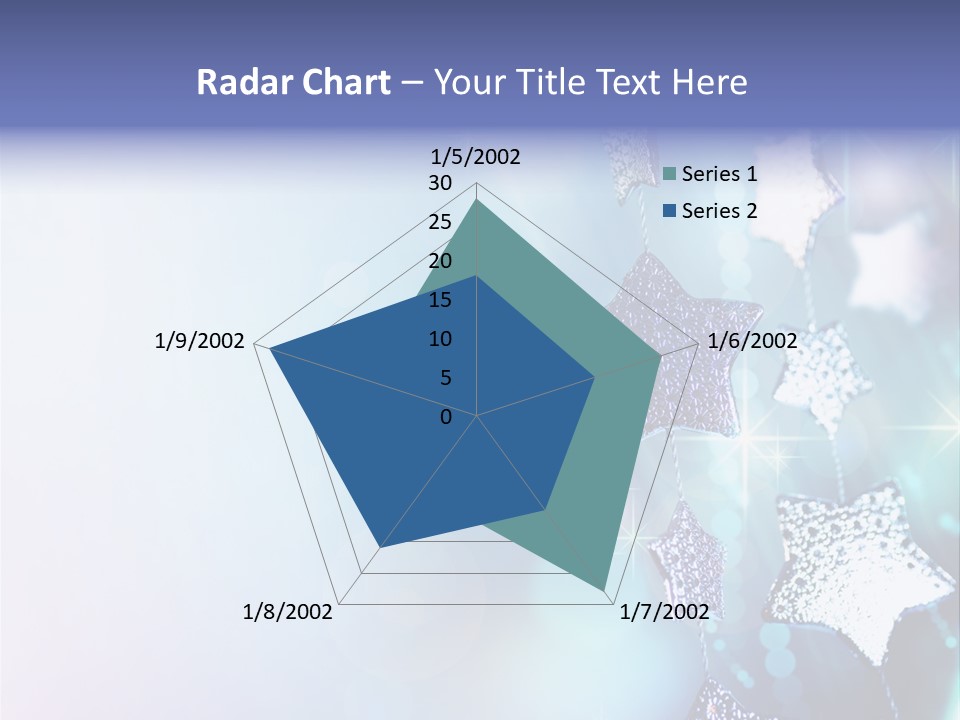 Radar Chart – Your Title Text Here

1/5/2002
30
25
20
15
10
5
0
1/6/2002
1/7/2002
1/8/2002
1/9/2002

Series 1
Series 2